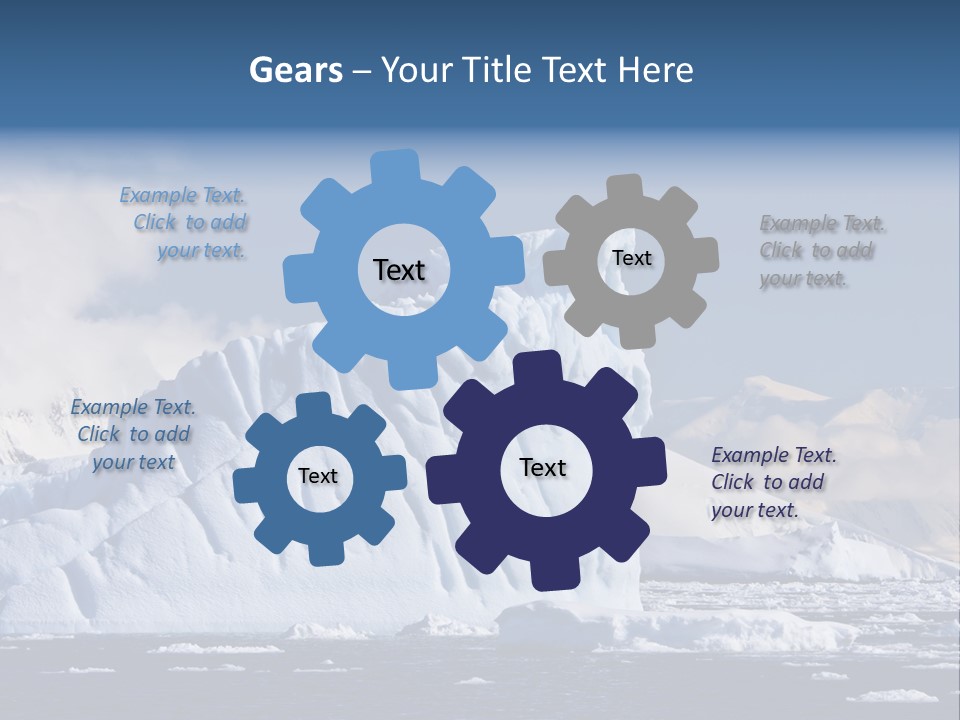 Gears – Your Title Text Here

Example Text. Click to add your text.

Text

Text

Example Text. Click to add your text.

Example Text. Click to add your text

Text

Text

Example Text. Click to add your text.